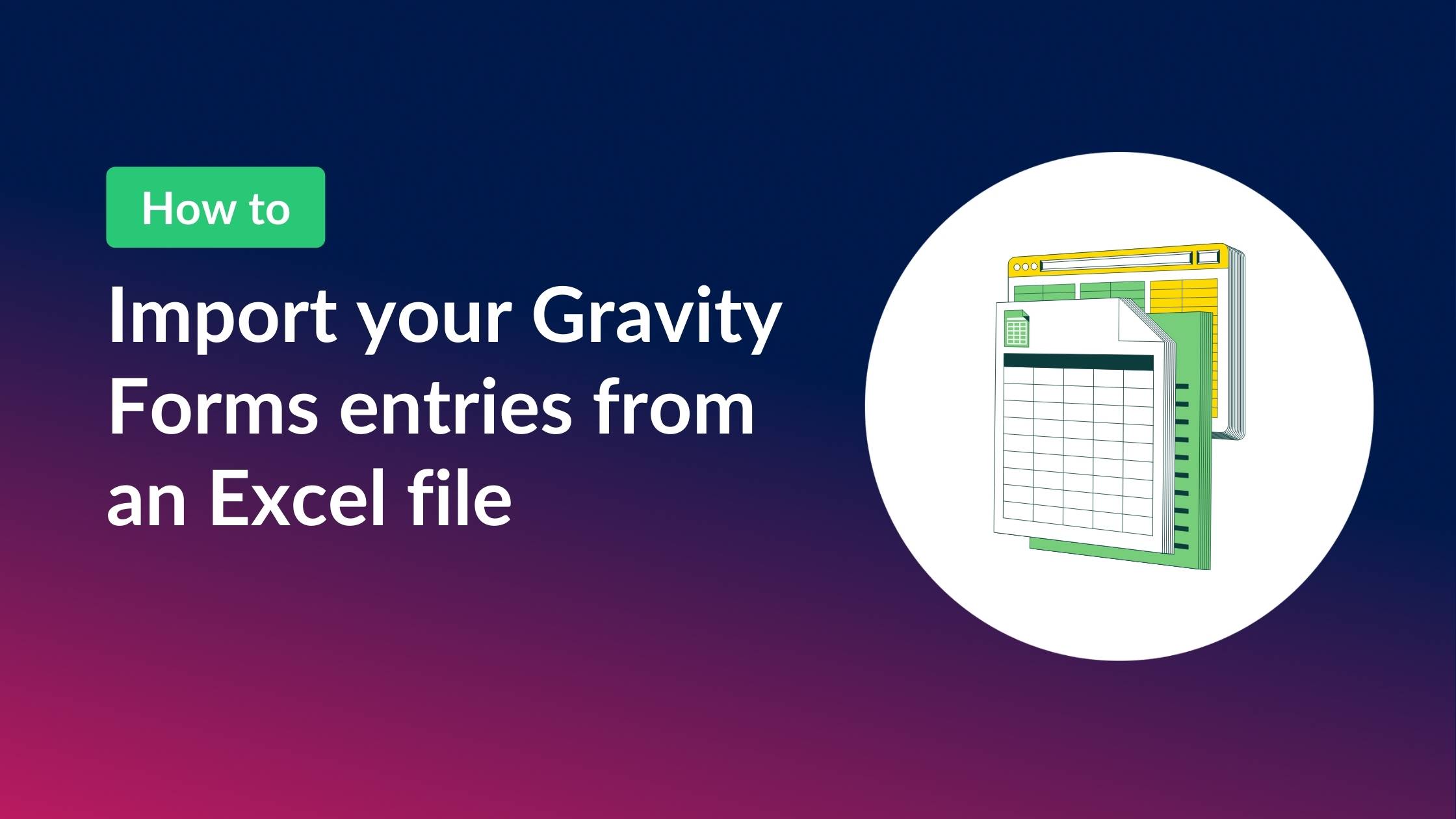 How to

Import your Gravity Forms entries from an Excel file